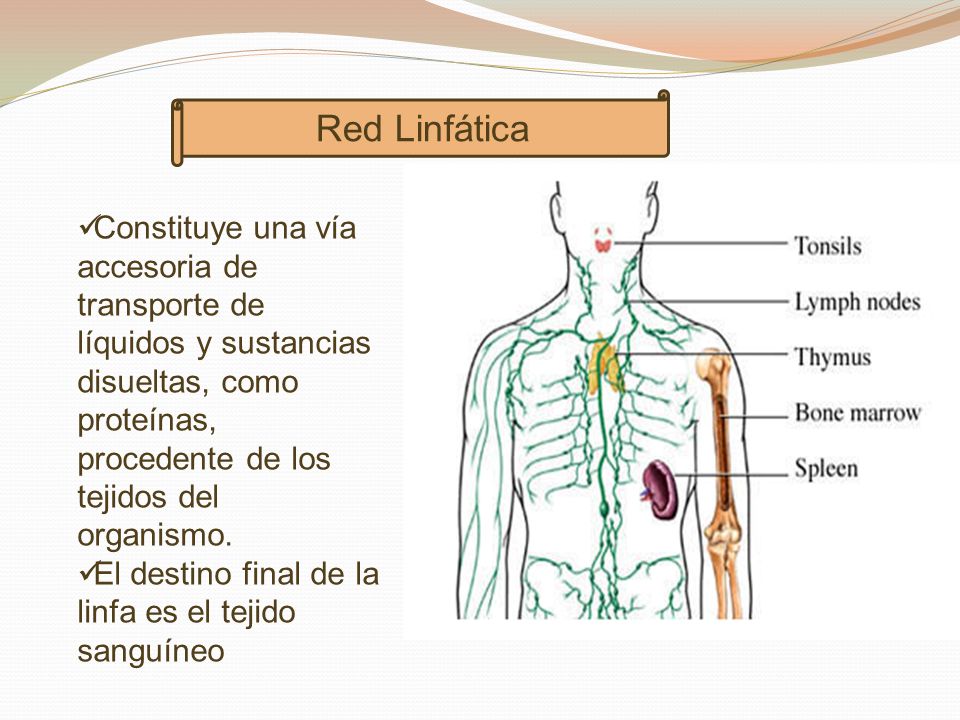 Red Linfática

✓Constituye una vía accesoria de transporte de líquidos y sustancias disueltas, como proteínas, procedente de los tejidos del organismo.
✓El destino final de la linfa es el tejido sanguíneo

Tonsils
Lymph nodes
Thymus
Bone marrow
Spleen